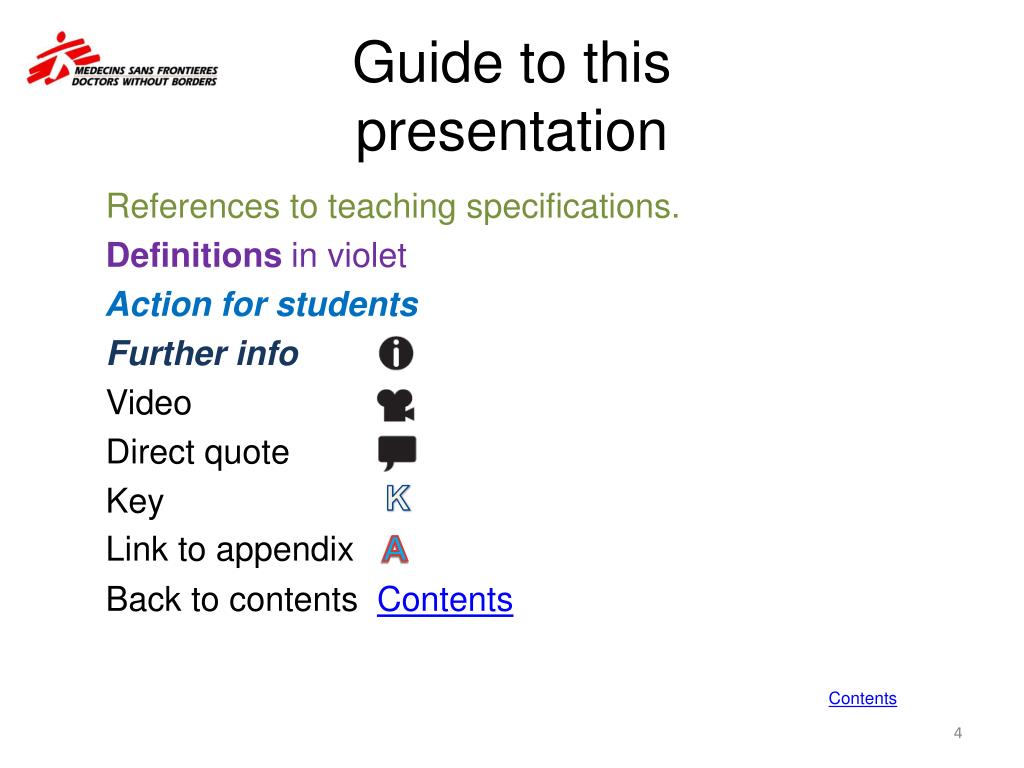 MEDECINS SANS FRONTIERES
DOCTORS WITHOUT BORDERS

Guide to this presentation

References to teaching specifications.

Definitions in violet

Action for students

Further info

Video

Direct quote

Key K

Link to appendix A

Back to contents Contents

Contents

4